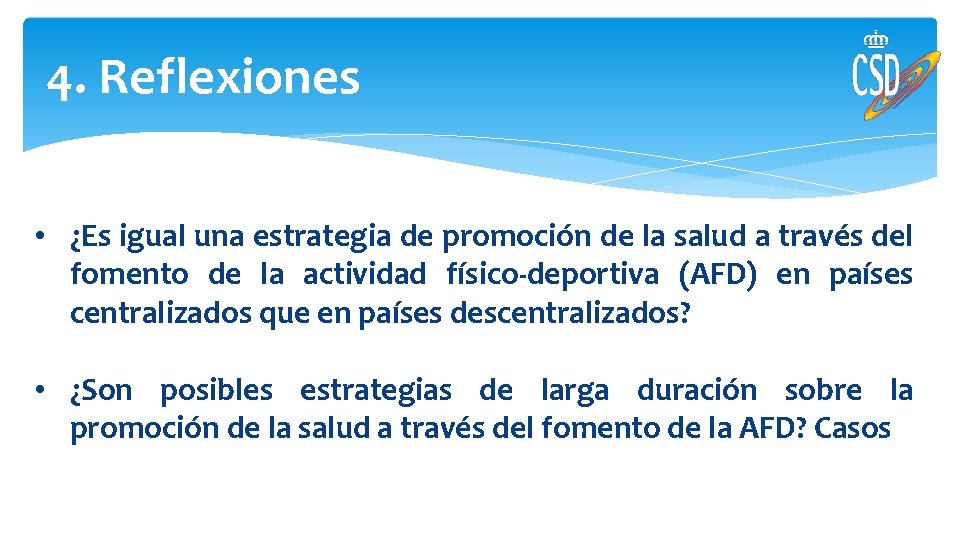 4. Reflexiones

CSD

• ¿Es igual una estrategia de promoción de la salud a través del fomento de la actividad físico-deportiva (AFD) en países centralizados que en países descentralizados?

• ¿Son posibles estrategias de larga duración sobre la promoción de la salud a través del fomento de la AFD? Casos